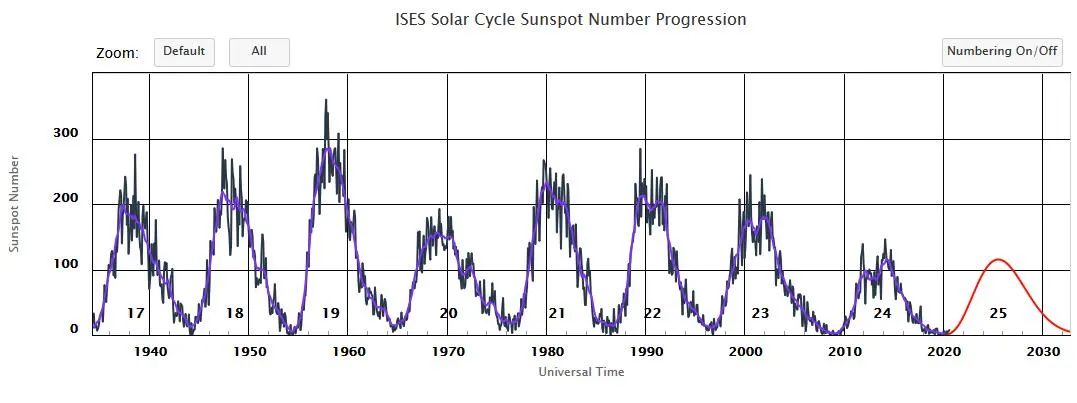 ISES Solar Cycle Sunspot Number Progression

Zoom: Default All

Numbering On/Off

Sunspot Number

300
200
100
0

17 18 19 20 21 22 23 24 25

1940 1950 1960 1970 1980 1990 2000 2010 2020 2030

Universal Time